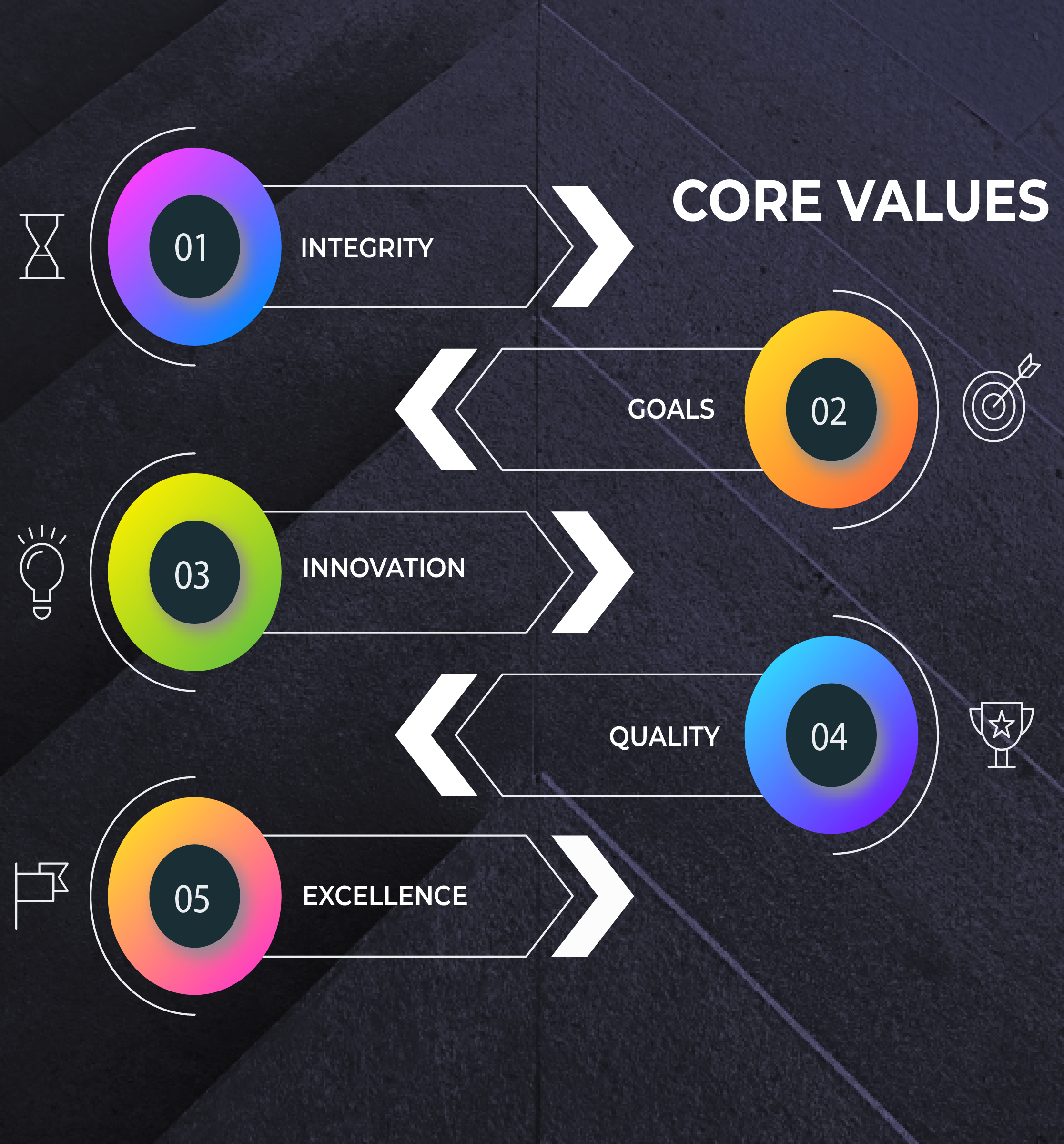 CORE VALUES

01 INTEGRITY

GOALS 02

03 INNOVATION

QUALITY 04

05 EXCELLENCE